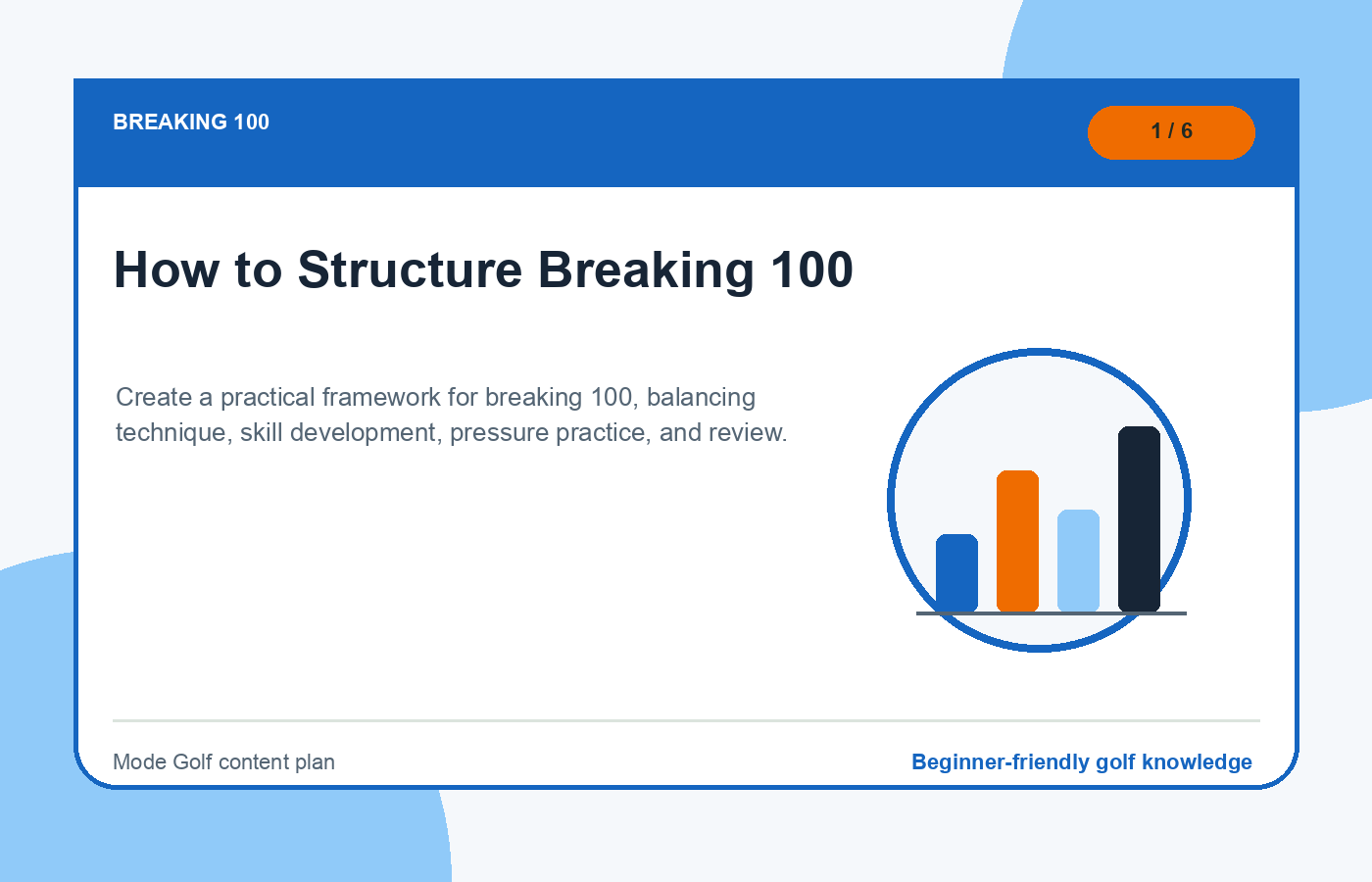 BREAKING 100

1 / 6

How to Structure Breaking 100

Create a practical framework for breaking 100, balancing technique, skill development, pressure practice, and review.

Mode Golf content plan

Beginner-friendly golf knowledge